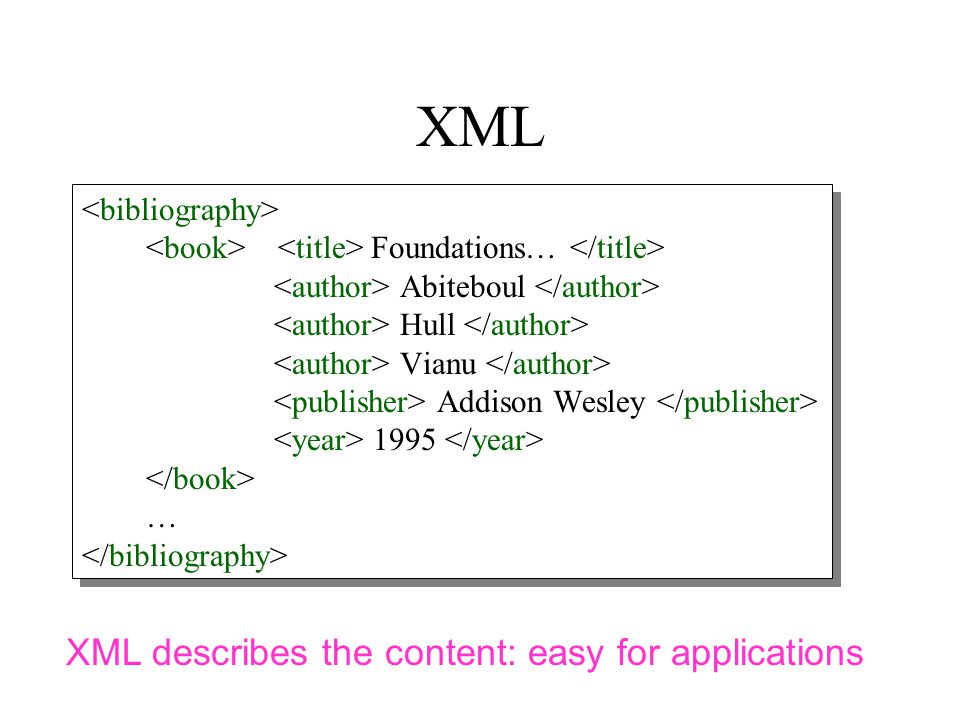 XML

<bibliography>
<book> <title> Foundations… </title>
<author> Abiteboul </author>
<author> Hull </author>
<author> Vianu </author>
<publisher> Addison Wesley </publisher>
<year> 1995 </year>
</book>
…
</bibliography>

XML describes the content: easy for applications